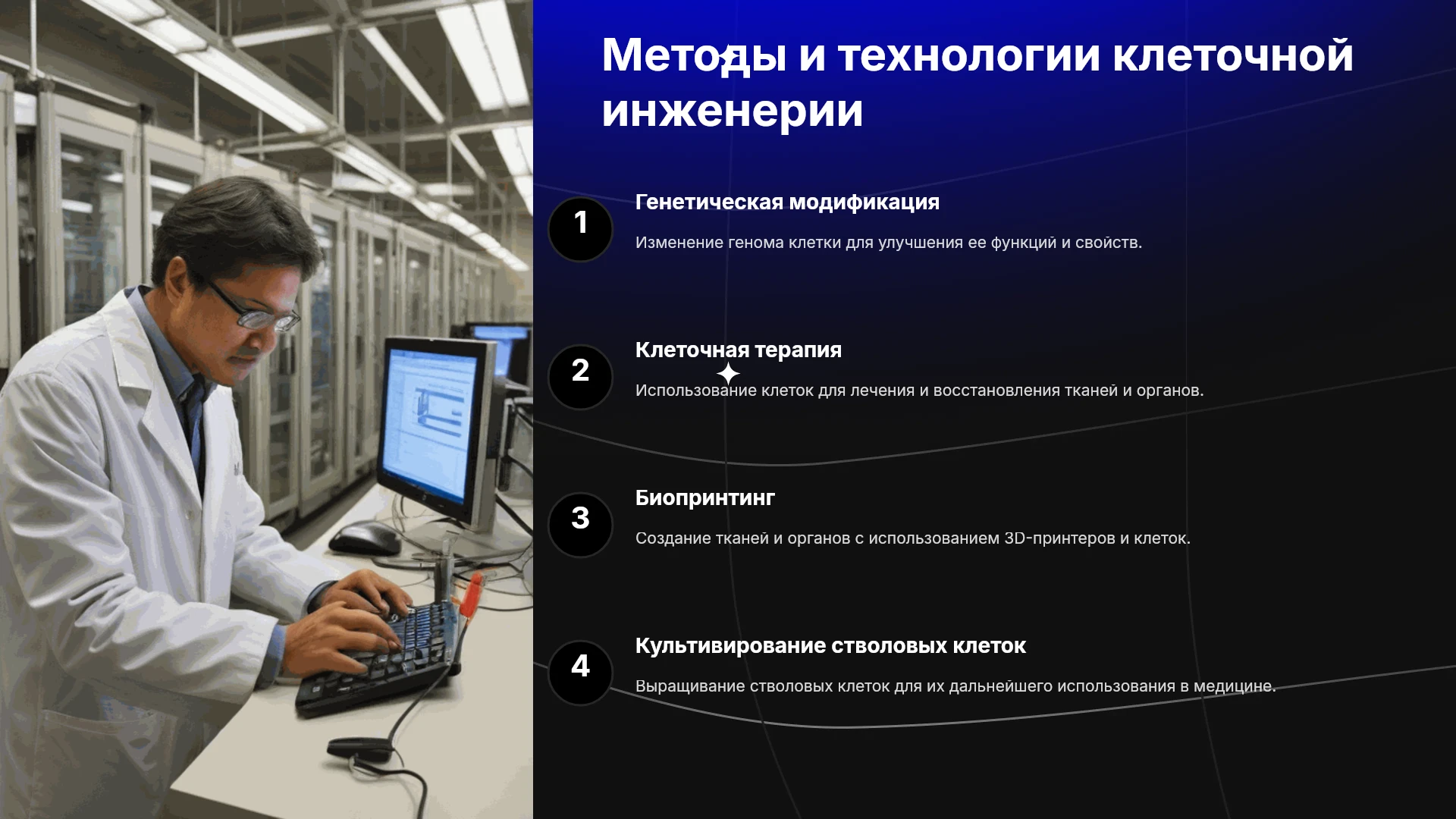 Методы и технологии клеточной инженерии

1

Генетическая модификация

Изменение генома клетки для улучшения ее функций и свойств.

2

Клеточная терапия

Использование клеток для лечения и восстановления тканей и органов.

3

Биопринтинг

Создание тканей и органов с использованием 3D-принтеров и клеток.

4

Культивирование стволовых клеток

Выращивание стволовых клеток для их дальнейшего использования в медицине.